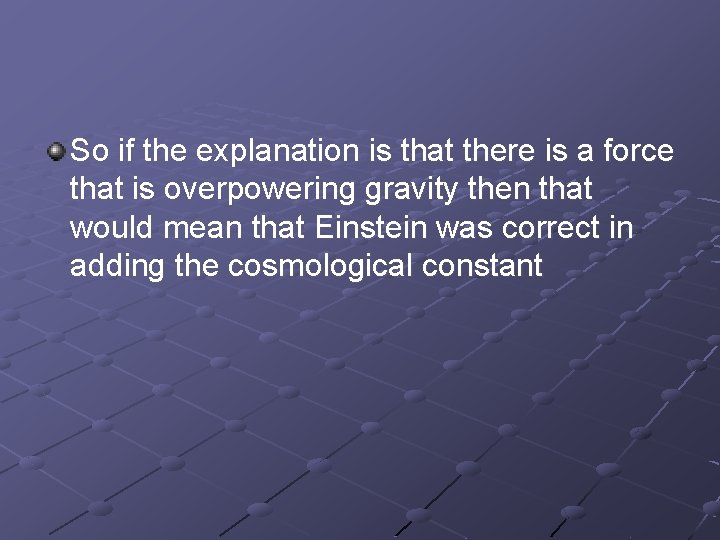 So if the explanation is that there is a force that is overpowering gravity then that would mean that Einstein was correct in adding the cosmological constant